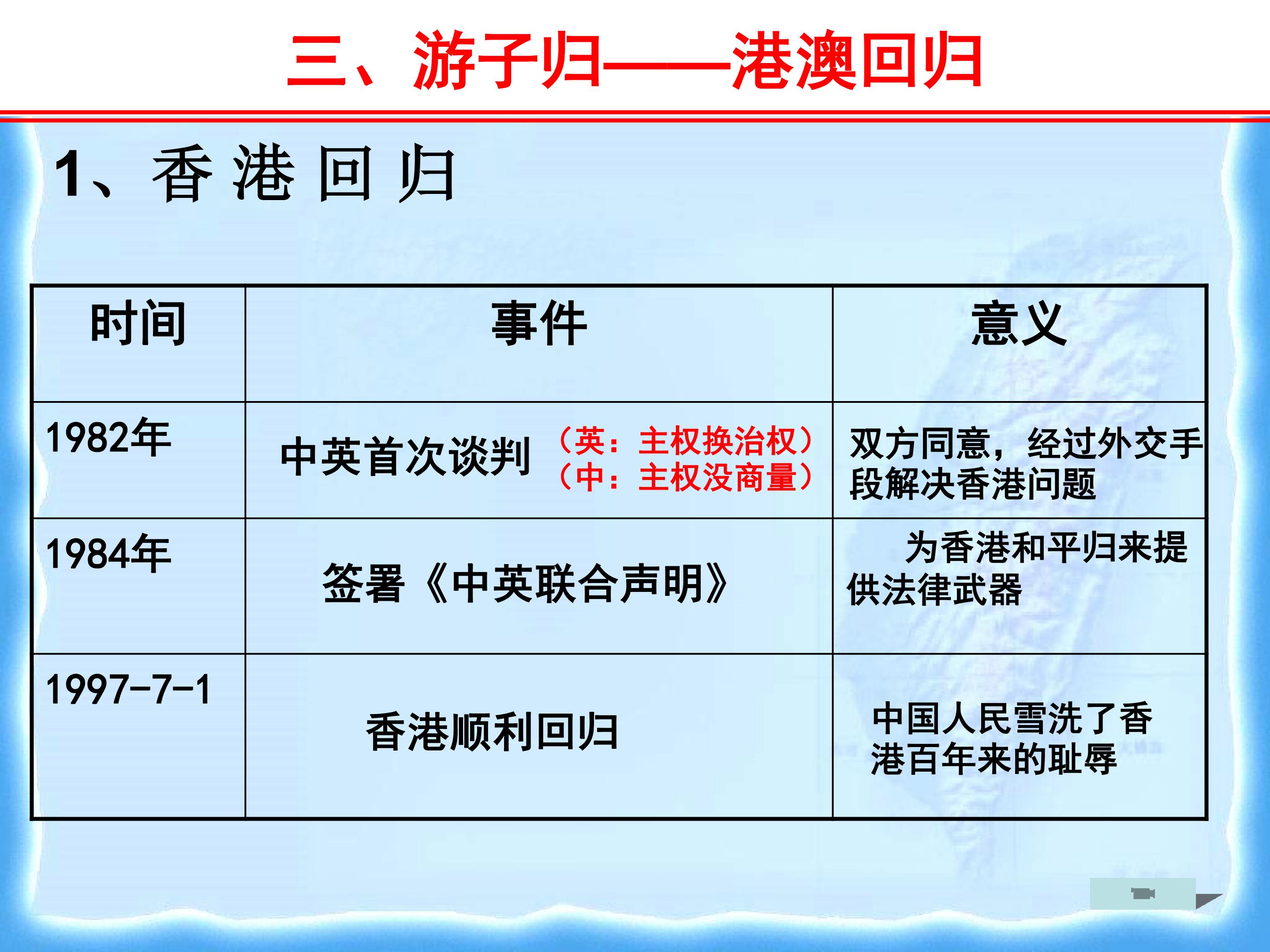 三、游子归——港澳回归

1、香 港 回 归

| 时间 | 事件 | 意义 |
|---|---|---|
| 1982年 | 中英首次谈判 （英：主权换治权）（中：主权没商量） | 双方同意，经过外交手段解决香港问题 |
| 1984年 | 签署《中英联合声明》 | 为香港和平归来提供法律武器 |
| 1997-7-1 | 香港顺利回归 | 中国人民雪洗了香港百年来的耻辱 |